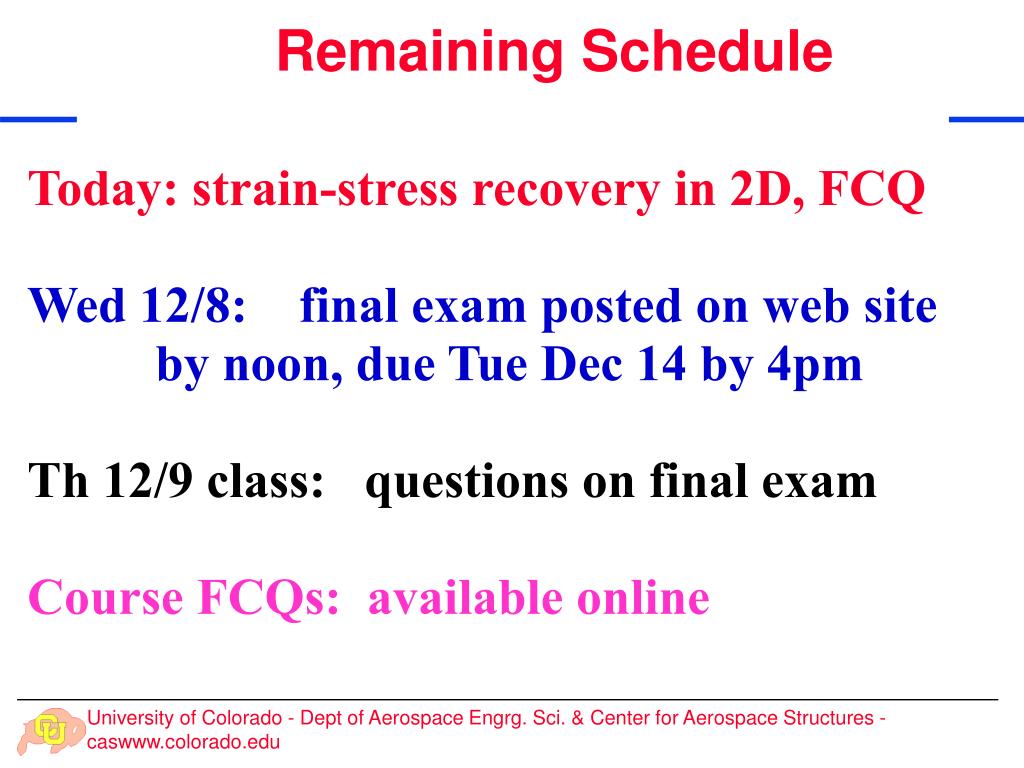 Remaining Schedule

Today: strain-stress recovery in 2D, FCQ

Wed 12/8: final exam posted on web site by noon, due Tue Dec 14 by 4pm

Th 12/9 class: questions on final exam

Course FCQs: available online

CU

University of Colorado - Dept of Aerospace Engrg. Sci. & Center for Aerospace Structures - caswww.colorado.edu